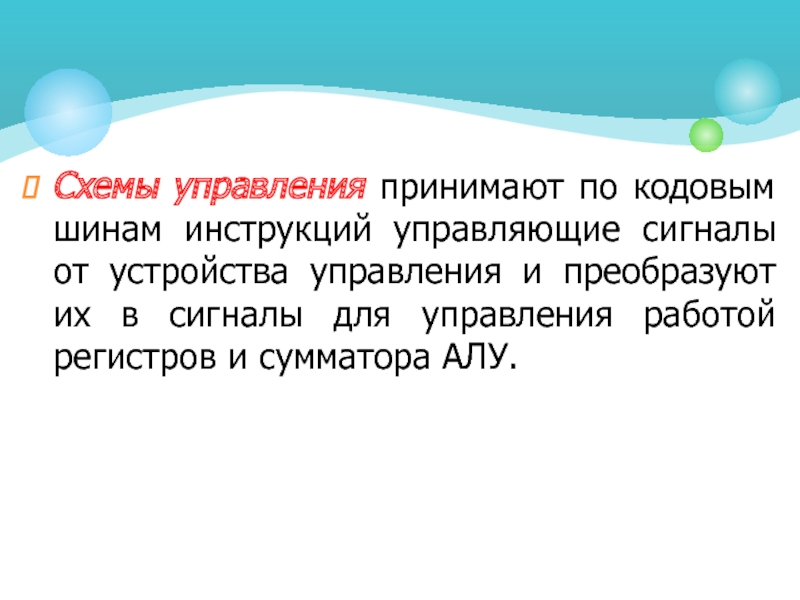 Схемы управления принимают по кодовым шинам инструкций управляющие сигналы от устройства управления и преобразуют их в сигналы для управления работой регистров и сумматора АЛУ.